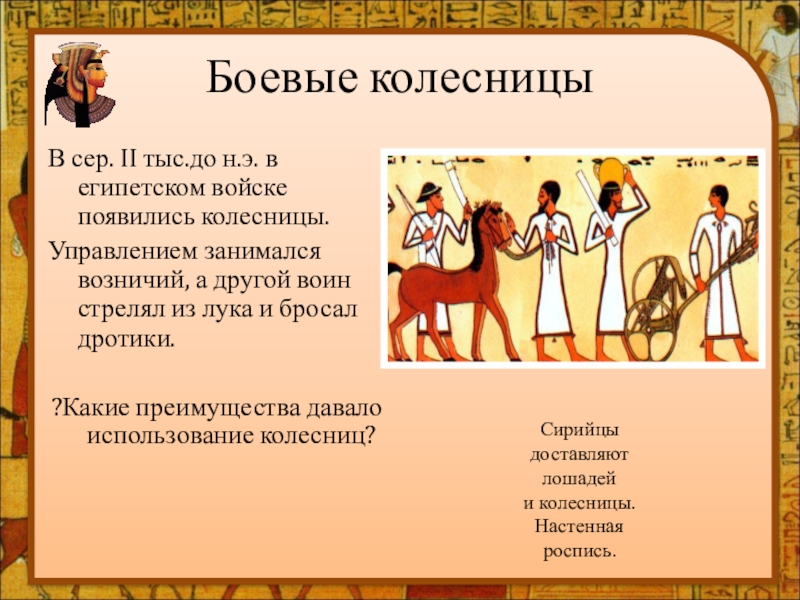 Боевые колесницы

В сер. II тыс.до н.э. в египетском войске появились колесницы.

Управлением занимался возничий, а другой воин стрелял из лука и бросал дротики.

?Какие преимущества давало использование колесниц?

Сирийцы доставляют лошадей и колесницы. Настенная роспись.